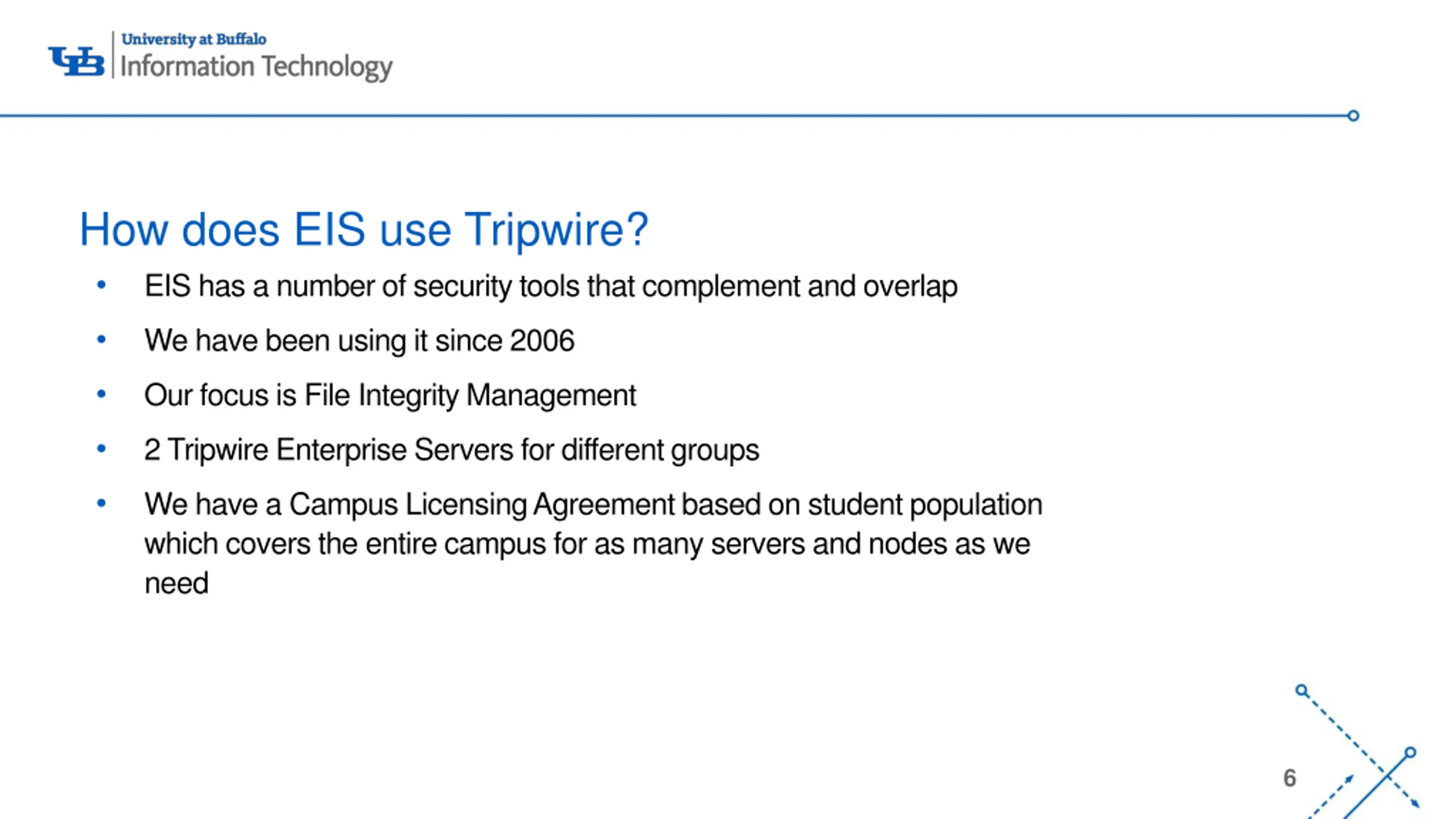 UB University at Buffalo
Information Technology

How does EIS use Tripwire?

• EIS has a number of security tools that complement and overlap
• We have been using it since 2006
• Our focus is File Integrity Management
• 2 Tripwire Enterprise Servers for different groups
• We have a Campus Licensing Agreement based on student population which covers the entire campus for as many servers and nodes as we need

6